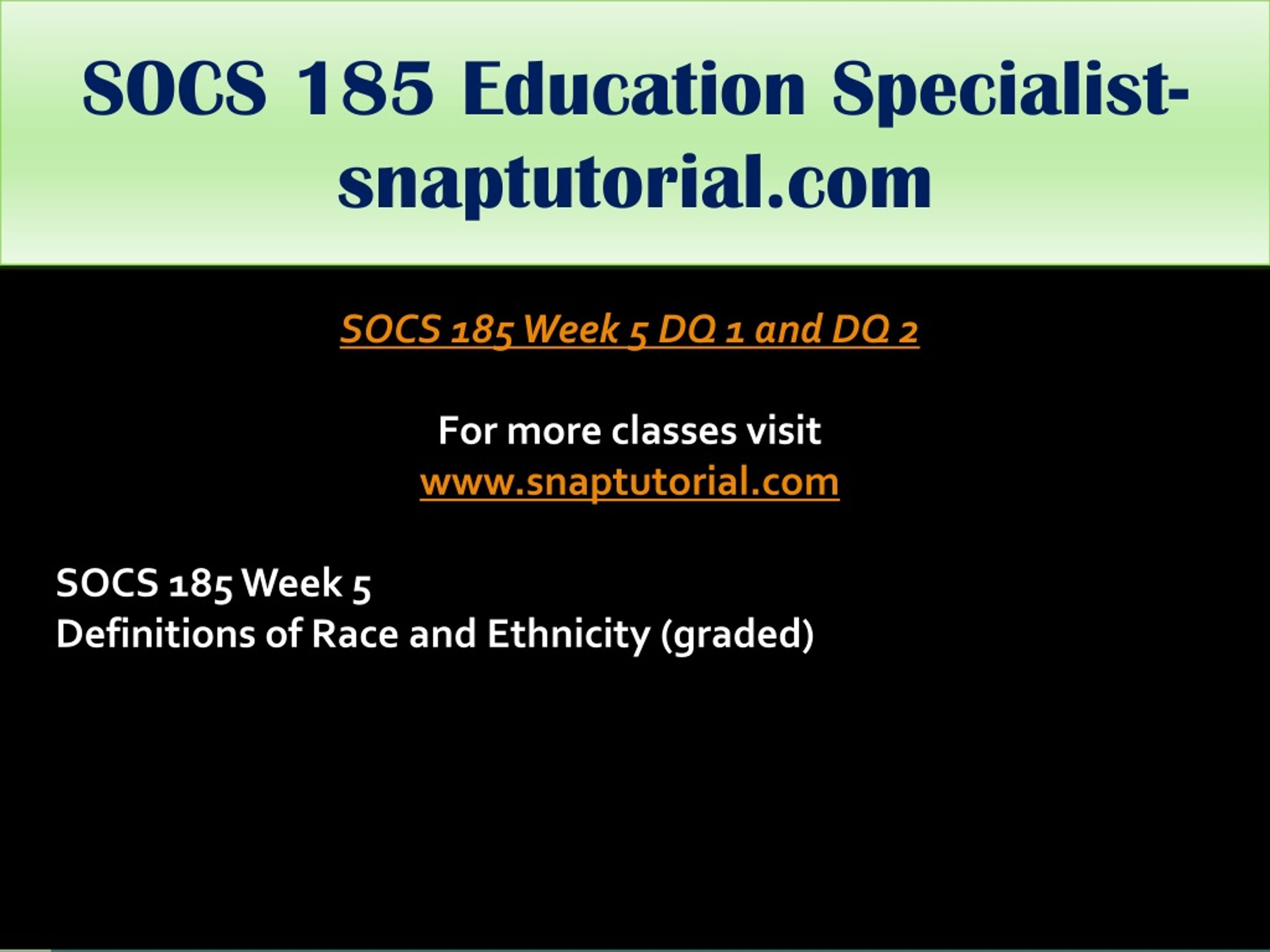 SOCS 185 Education Specialist-snaptutorial.com

SOCS 185 Week 5 DQ 1 and DQ 2

For more classes visit
www.snaptutorial.com

SOCS 185 Week 5
Definitions of Race and Ethnicity (graded)